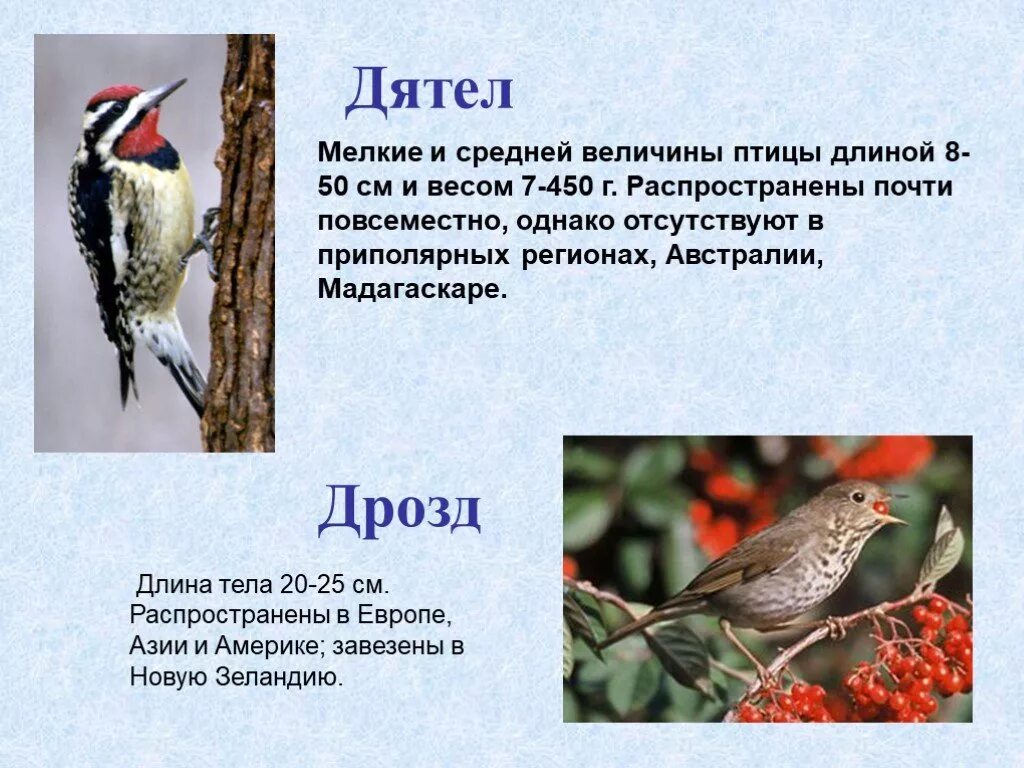 Дятел

Мелкие и средней величины птицы длиной 8-50 см и весом 7-450 г. Распространены почти повсеместно, однако отсутствуют в приполярных регионах, Австралии, Мадагаскаре.

Дрозд

Длина тела 20-25 см. Распространены в Европе, Азии и Америке; завезены в Новую Зеландию.